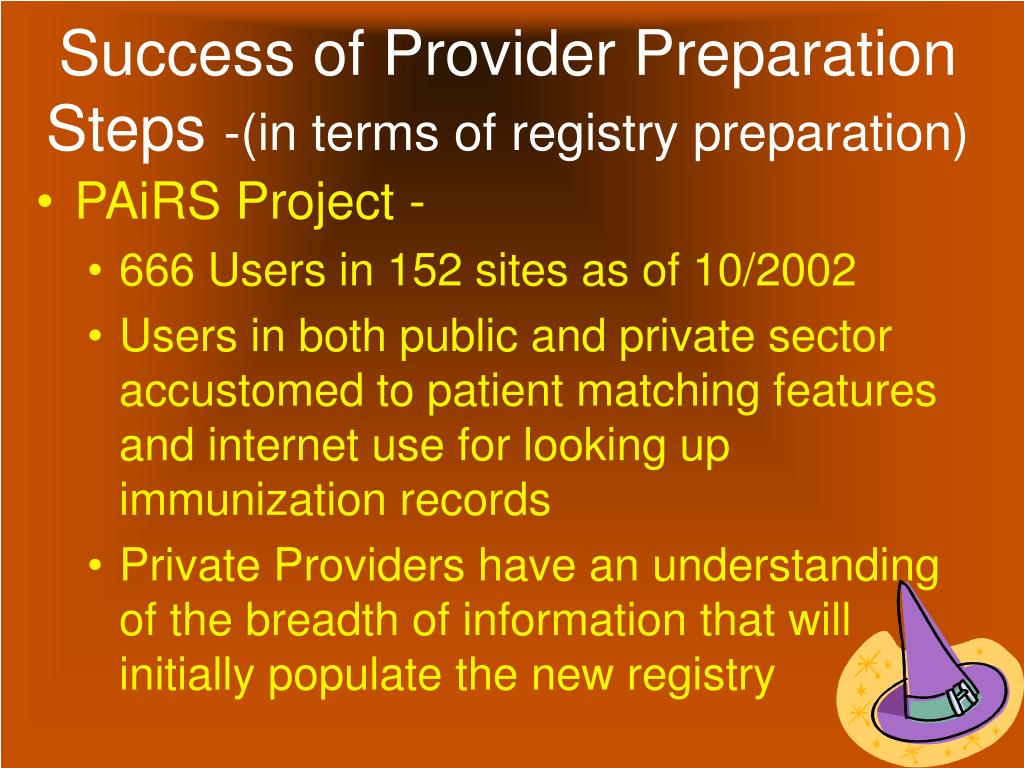 Success of Provider Preparation Steps -(in terms of registry preparation)

• PAiRS Project -
  • 666 Users in 152 sites as of 10/2002
  • Users in both public and private sector accustomed to patient matching features and internet use for looking up immunization records
  • Private Providers have an understanding of the breadth of information that will initially populate the new registry